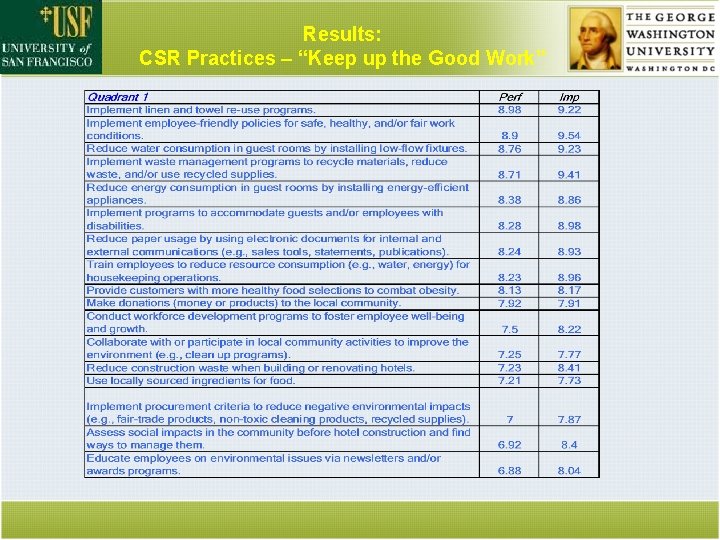 USF
UNIVERSITY of SAN FRANCISCO

Results:
CSR Practices – "Keep up the Good Work"

THE GEORGE WASHINGTON UNIVERSITY
WASHINGTON DC

| Quadrant 1 | Perf | Imp |
|---|---|---|
| Implement linen and towel re-use programs. | 8.98 | 9.22 |
| Implement employee-friendly policies for safe, healthy, and/or fair work conditions. | 8.9 | 9.54 |
| Reduce water consumption in guest rooms by installing low-flow fixtures. | 8.76 | 9.23 |
| Implement waste management programs to recycle materials, reduce waste, and/or use recycled supplies. | 8.71 | 9.41 |
| Reduce energy consumption in guest rooms by installing energy-efficient appliances. | 8.38 | 8.86 |
| Implement programs to accommodate guests and/or employees with disabilities. | 8.28 | 8.98 |
| Reduce paper usage by using electronic documents for internal and external communications (e.g., sales tools, statements, publications). | 8.24 | 8.93 |
| Train employees to reduce resource consumption (e.g., water, energy) for housekeeping operations. | 8.23 | 8.96 |
| Provide customers with more healthy food selections to combat obesity. | 8.13 | 8.17 |
| Make donations (money or products) to the local community. | 7.92 | 7.91 |
| Conduct workforce development programs to foster employee well-being and growth. | 7.5 | 8.22 |
| Collaborate with or participate in local community activities to improve the environment (e.g., clean up programs). | 7.25 | 7.77 |
| Reduce construction waste when building or renovating hotels. | 7.23 | 8.41 |
| Use locally sourced ingredients for food. | 7.21 | 7.73 |
| Implement procurement criteria to reduce negative environmental impacts (e.g., fair-trade products, non-toxic cleaning products, recycled supplies). | 7 | 7.87 |
| Assess social impacts in the community before hotel construction and find ways to manage them. | 6.92 | 8.4 |
| Educate employees on environmental issues via newsletters and/or awards programs. | 6.88 | 8.04 |